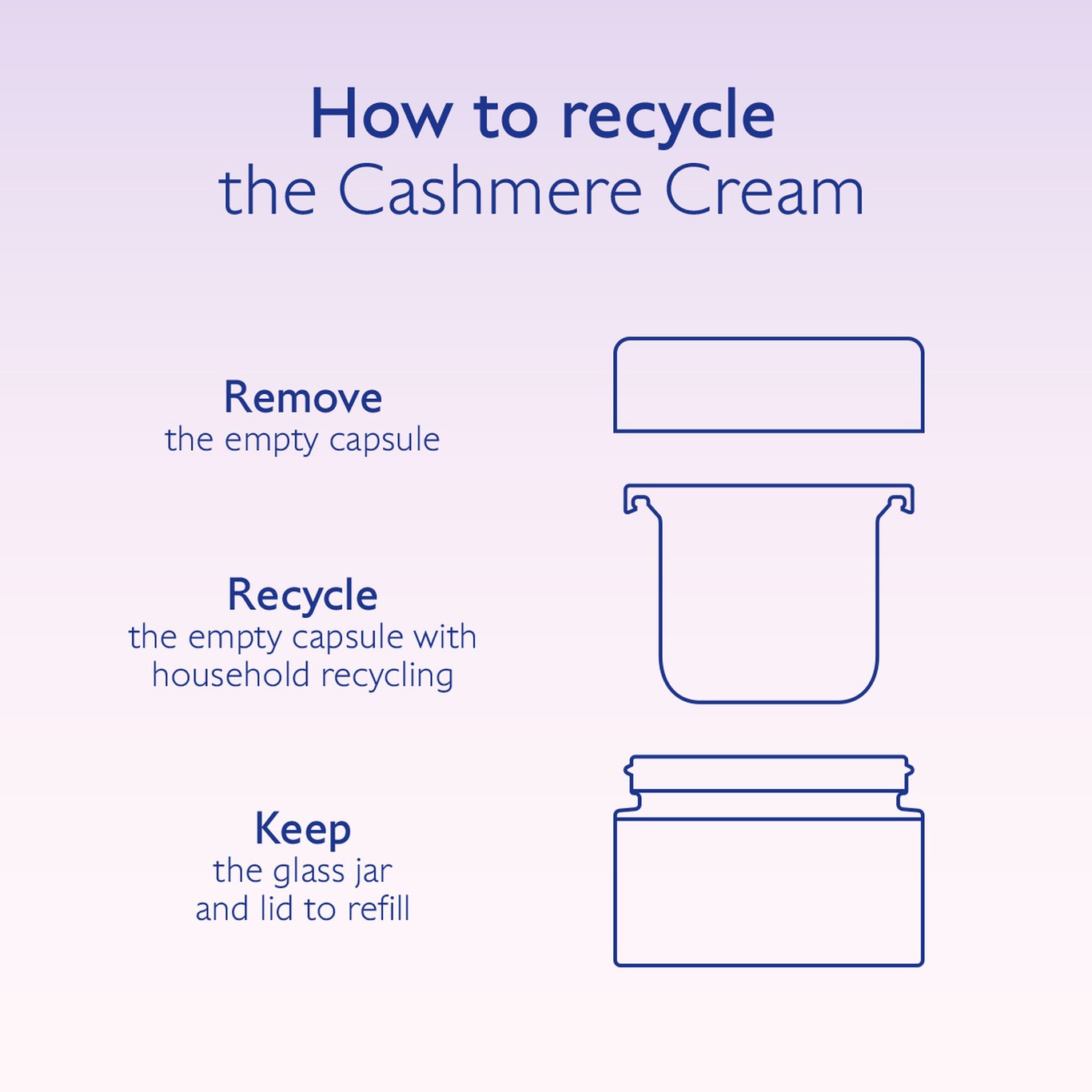 How to recycle
the Cashmere Cream

Remove
the empty capsule

Recycle
the empty capsule with household recycling

Keep
the glass jar and lid to refill